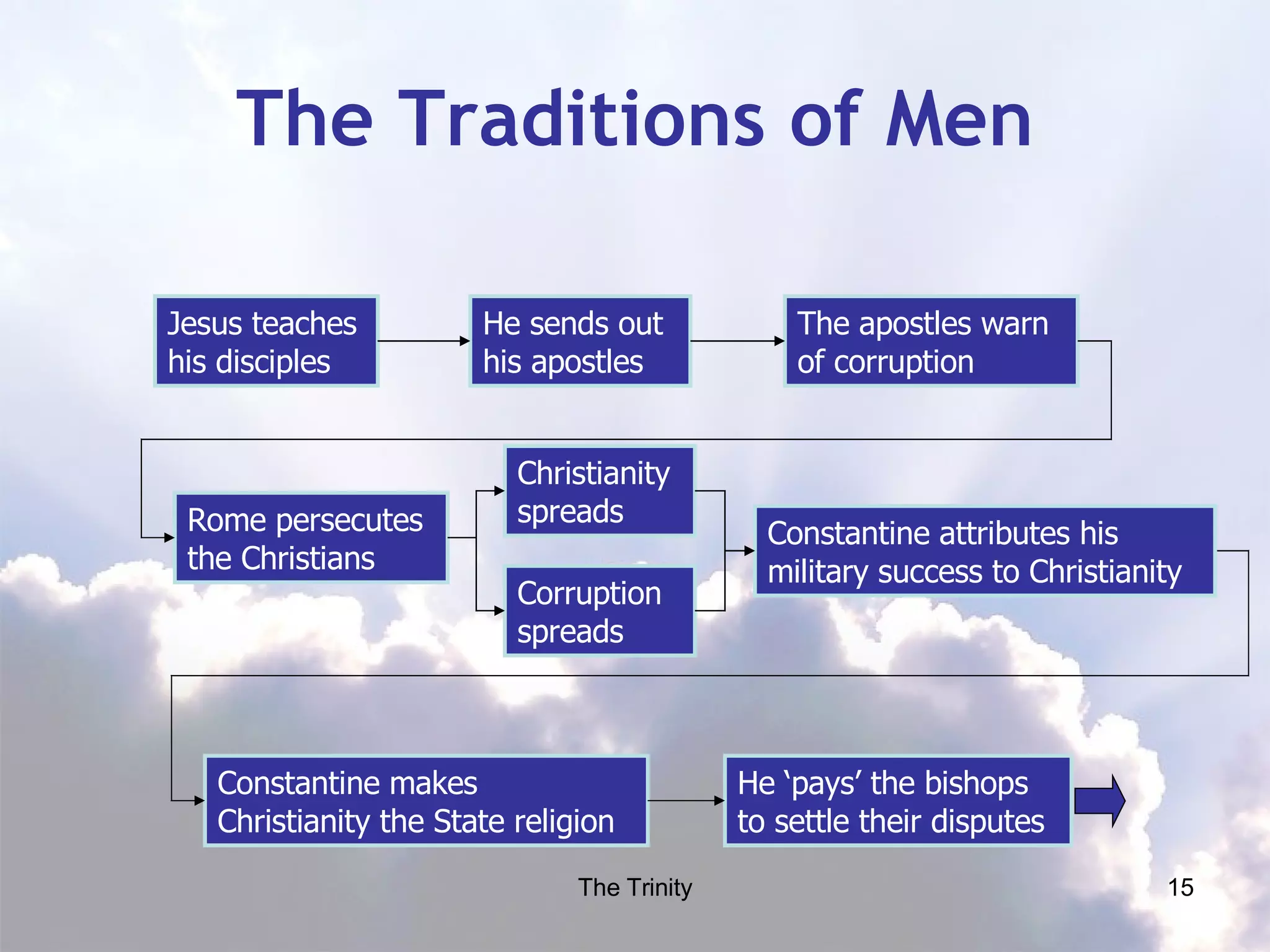 The Traditions of Men

Jesus teaches his disciples

He sends out his apostles

The apostles warn of corruption

Rome persecutes the Christians

Christianity spreads

Corruption spreads

Constantine attributes his military success to Christianity

Constantine makes Christianity the State religion

He ‘pays’ the bishops to settle their disputes

The Trinity

15